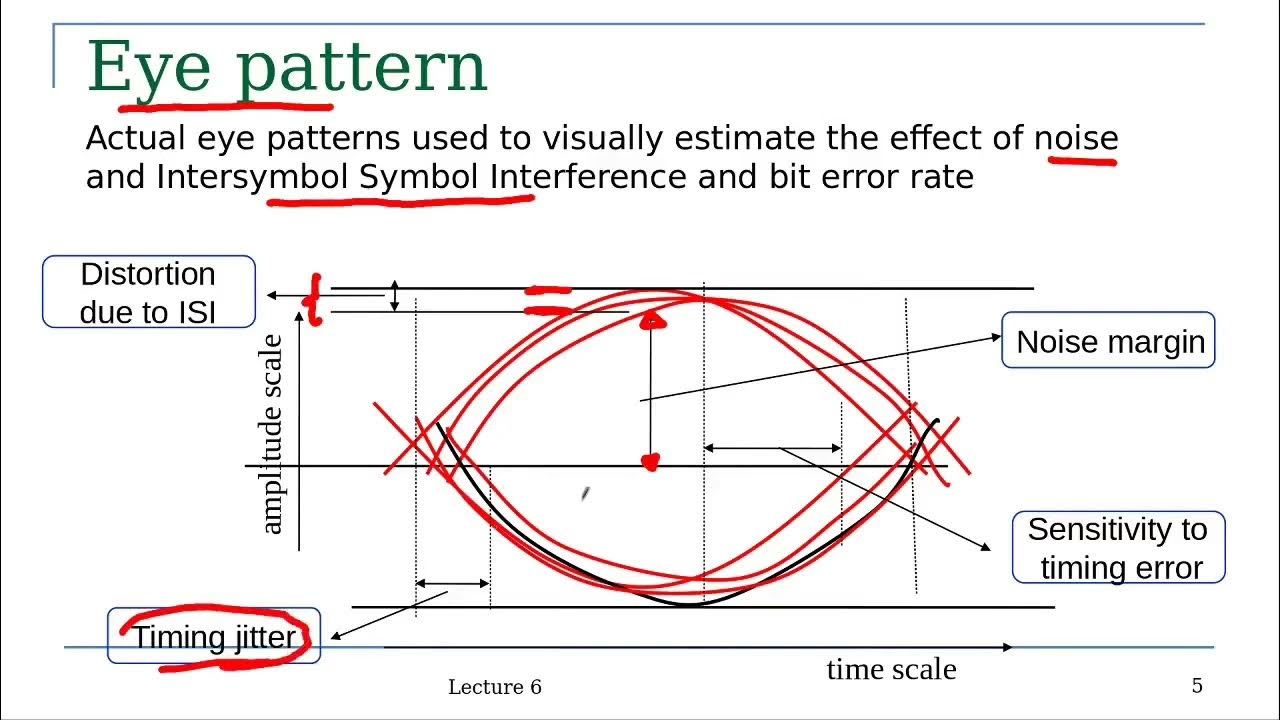 Eye pattern

Actual eye patterns used to visually estimate the effect of noise and Intersymbol Symbol Interference and bit error rate

Distortion due to ISI

amplitude scale

Noise margin

Sensitivity to timing error

Timing jitter

time scale

Lecture 6

5